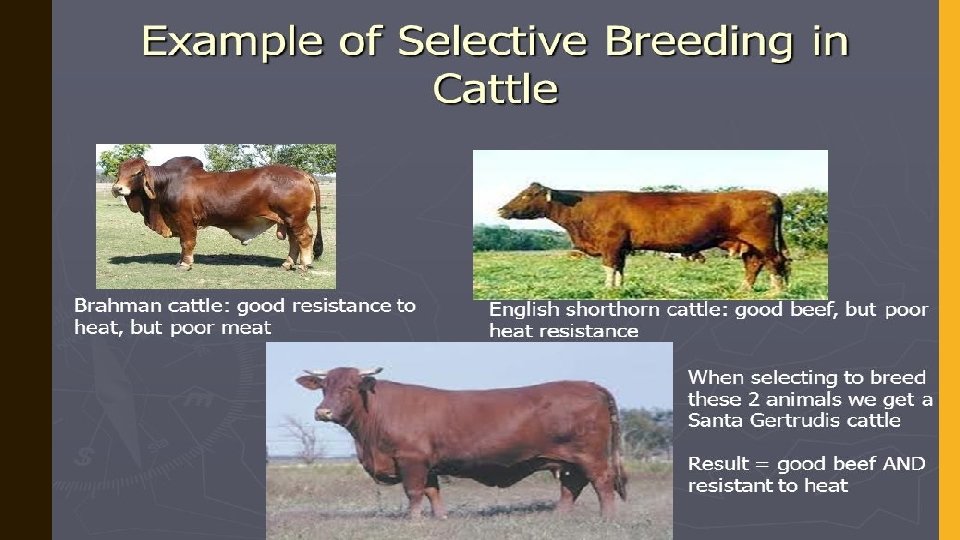 Example of Selective Breeding in Cattle

Brahman cattle: good resistance to heat, but poor meat

English shorthorn cattle: good beef, but poor heat resistance

When selecting to breed these 2 animals we get a Santa Gertrudis cattle

Result = good beef AND resistant to heat